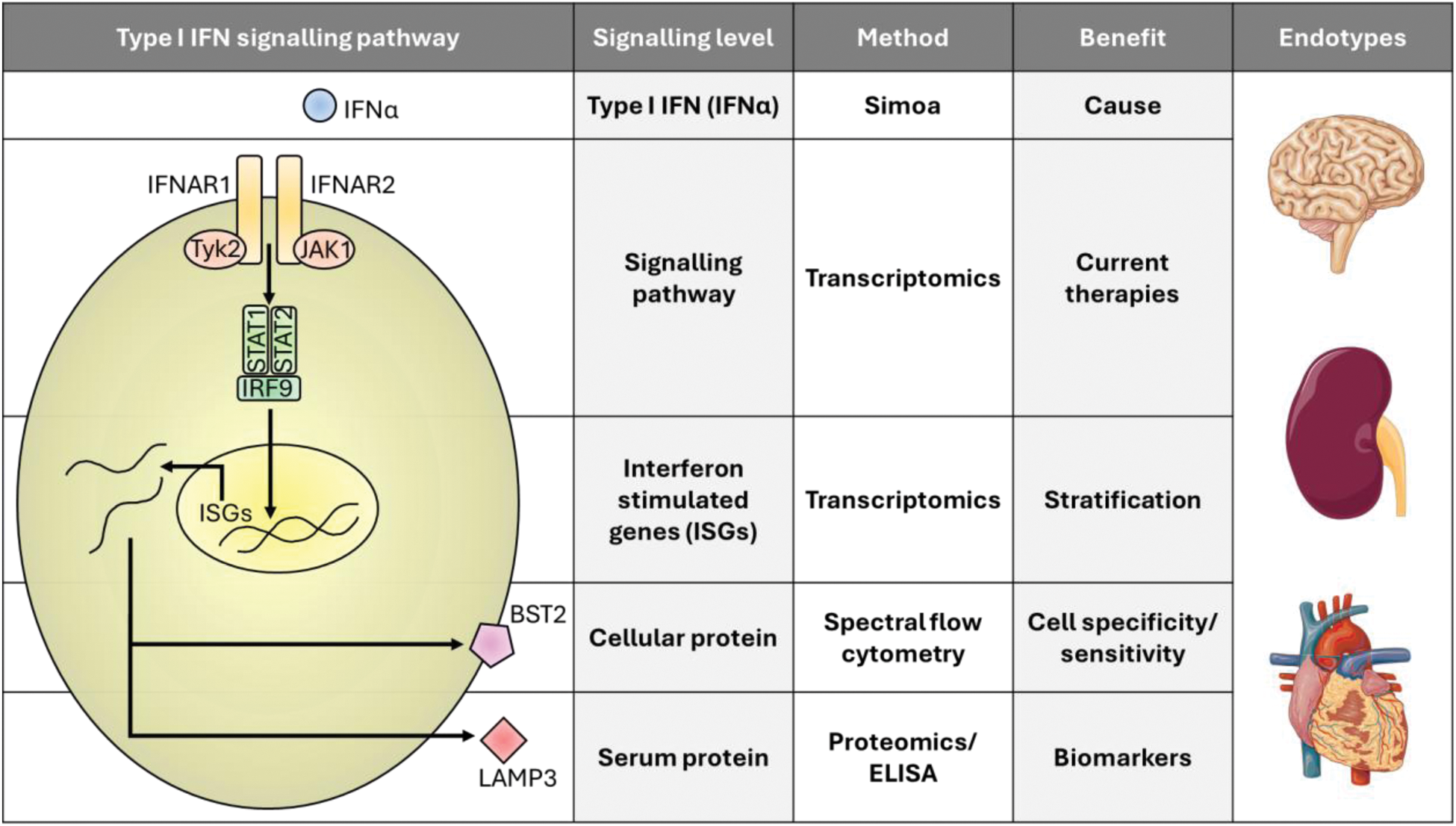 | Type I IFN signalling pathway | Signalling level | Method | Benefit | Endotypes |
|---|---|---|---|---|
| IFNα | Type I IFN (IFNα) | Simoa | Cause | |
| IFNAR1 IFNAR2 Tyk2 JAK1 STAT1 STAT2 IRF9 | Signalling pathway | Transcriptomics | Current therapies | |
| ISGs | Interferon stimulated genes (ISGs) | Transcriptomics | Stratification | |
| BST2 | Cellular protein | Spectral flow cytometry | Cell specificity/ sensitivity | |
| LAMP3 | Serum protein | Proteomics/ ELISA | Biomarkers | |